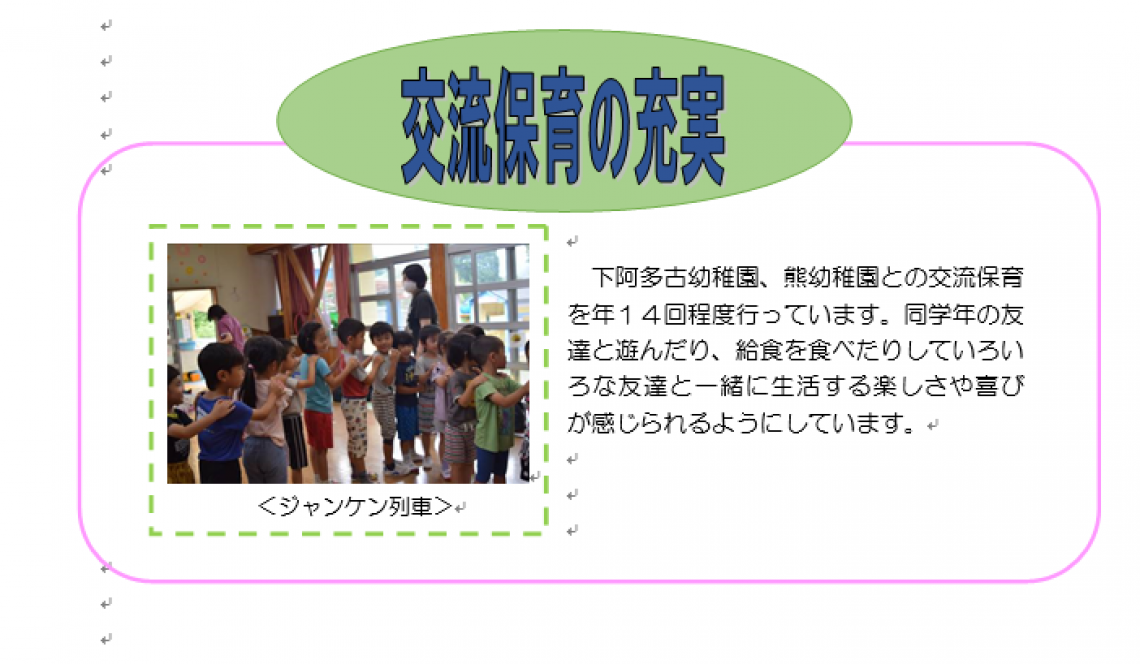 交流保育の充実

＜ジャンケン列車＞

下阿多古幼稚園、熊幼稚園との交流保育を年１４回程度行っています。同学年の友達と遊んだり、給食を食べたりしていろいろな友達と一緒に生活する楽しさや喜びが感じられるようにしています。